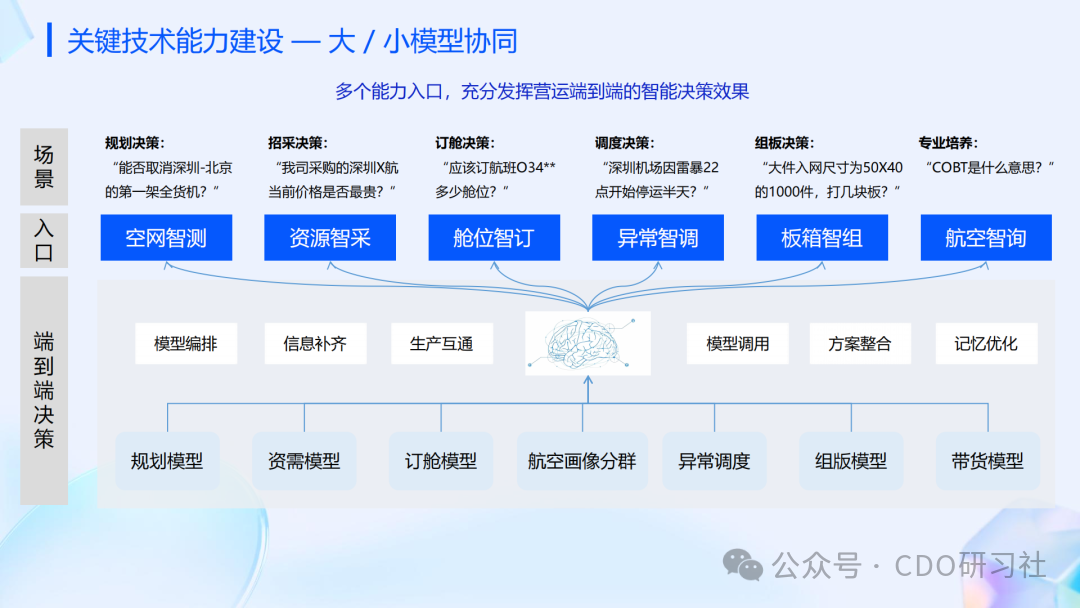 关键技术能力建设 — 大 / 小模型协同

多个能力入口，充分发挥营运端到端的智能决策效果

场景

规划决策：
“能否取消深圳-北京的第一架全货机？”

招采决策：
“我司采购的深圳X航当前价格是否最贵？”

订舱决策：
“应该订航班O34**多少舱位？”

调度决策：
“深圳机场因雷暴22点开始停运半天？”

组板决策：
“大件入网尺寸为50X40的1000件，打几块板？”

专业培养：
“COBT是什么意思？”

入口

空网智测

资源智采

舱位智订

异常智调

板箱智组

航空智询

端到端决策

模型编排

信息补齐

生产互通

模型调用

方案整合

记忆优化

规划模型

资需模型

订舱模型

航空画像分群

异常调度

组版模型

带货模型

公众号 · CDO研习社